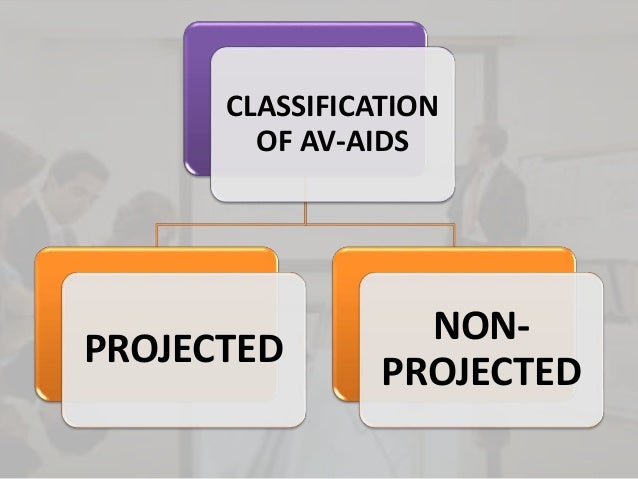 CLASSIFICATION OF AV-AIDS

PROJECTED

NON-PROJECTED